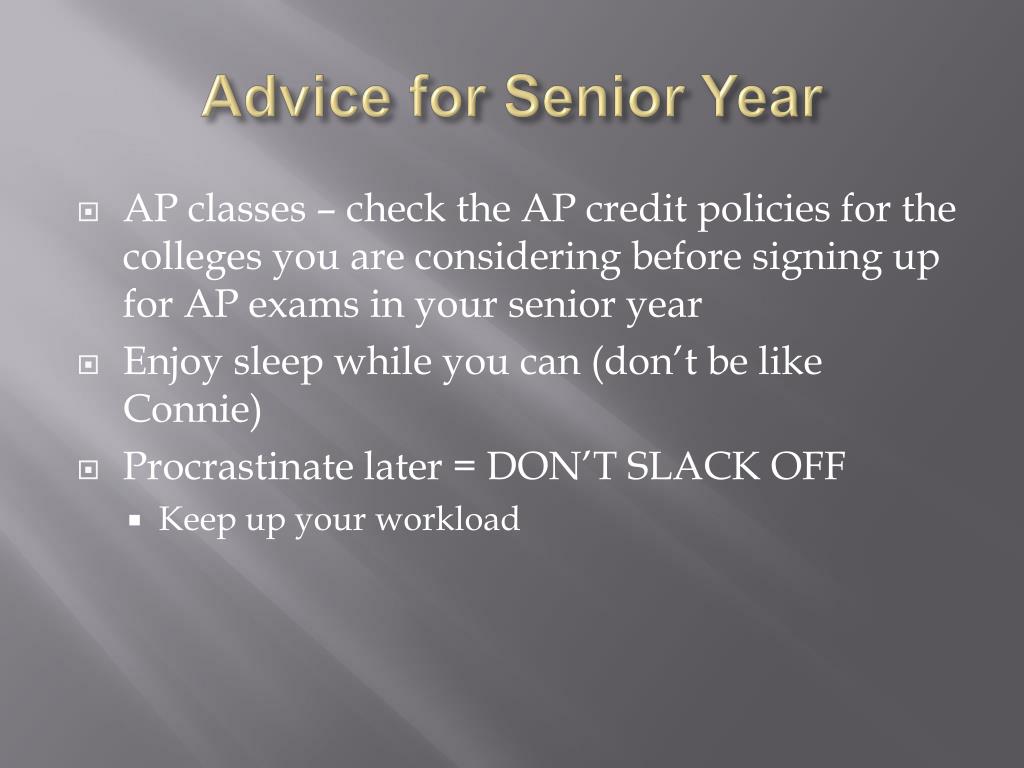 Advice for Senior Year

AP classes – check the AP credit policies for the colleges you are considering before signing up for AP exams in your senior year

Enjoy sleep while you can (don’t be like Connie)

Procrastinate later = DON’T SLACK OFF

Keep up your workload